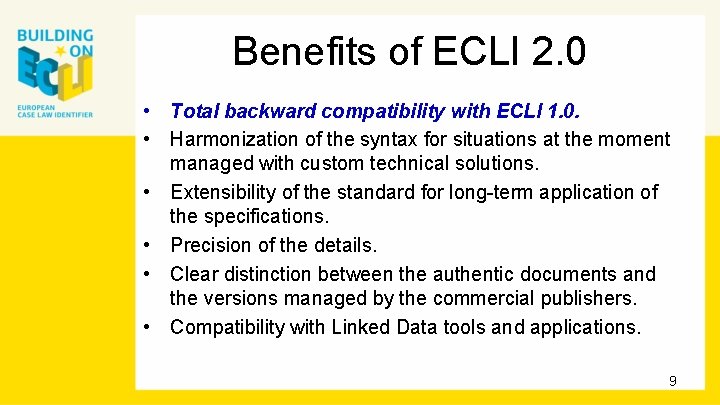 BUILDING ON ECLI

EUROPEAN CASE LAW IDENTIFIER

Benefits of ECLI 2.0

• Total backward compatibility with ECLI 1.0.
• Harmonization of the syntax for situations at the moment managed with custom technical solutions.
• Extensibility of the standard for long-term application of the specifications.
• Precision of the details.
• Clear distinction between the authentic documents and the versions managed by the commercial publishers.
• Compatibility with Linked Data tools and applications.

9